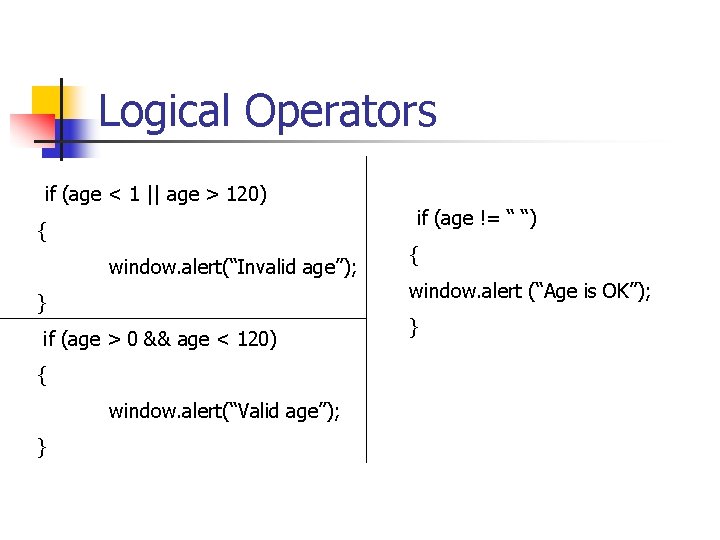 Logical Operators

if (age < 1 || age > 120)
{
window.alert(“Invalid age”);
}

if (age > 0 && age < 120)
{
window.alert(“Valid age”);
}

if (age != “ “)
{
window.alert (“Age is OK”);
}